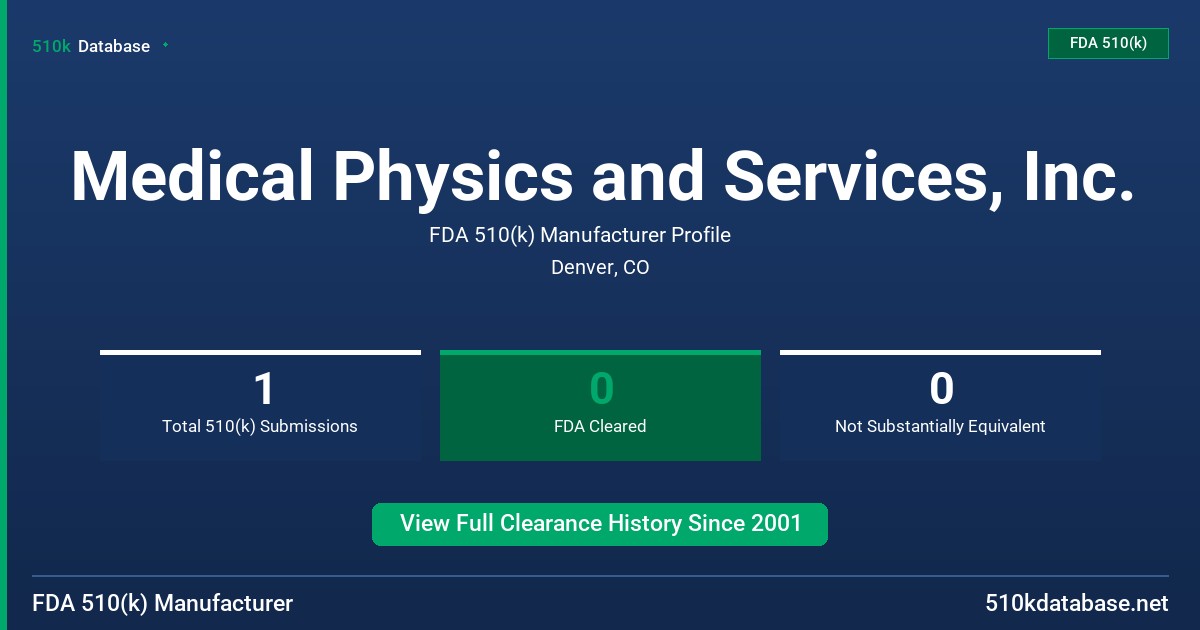 510k Database

FDA 510(k)

Medical Physics and Services, Inc.

FDA 510(k) Manufacturer Profile

Denver, CO

1
Total 510(k) Submissions

0
FDA Cleared

0
Not Substantially Equivalent

View Full Clearance History Since 2001

FDA 510(k) Manufacturer

510kdatabase.net